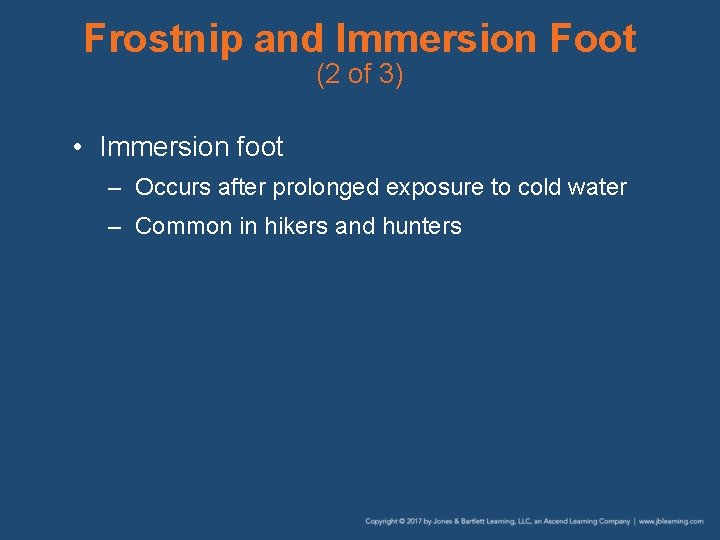 Frostnip and Immersion Foot
(2 of 3)

• Immersion foot
– Occurs after prolonged exposure to cold water
– Common in hikers and hunters

Copyright © 2017 by Jones & Bartlett Learning, LLC, an Ascend Learning Company | www.jblearning.com